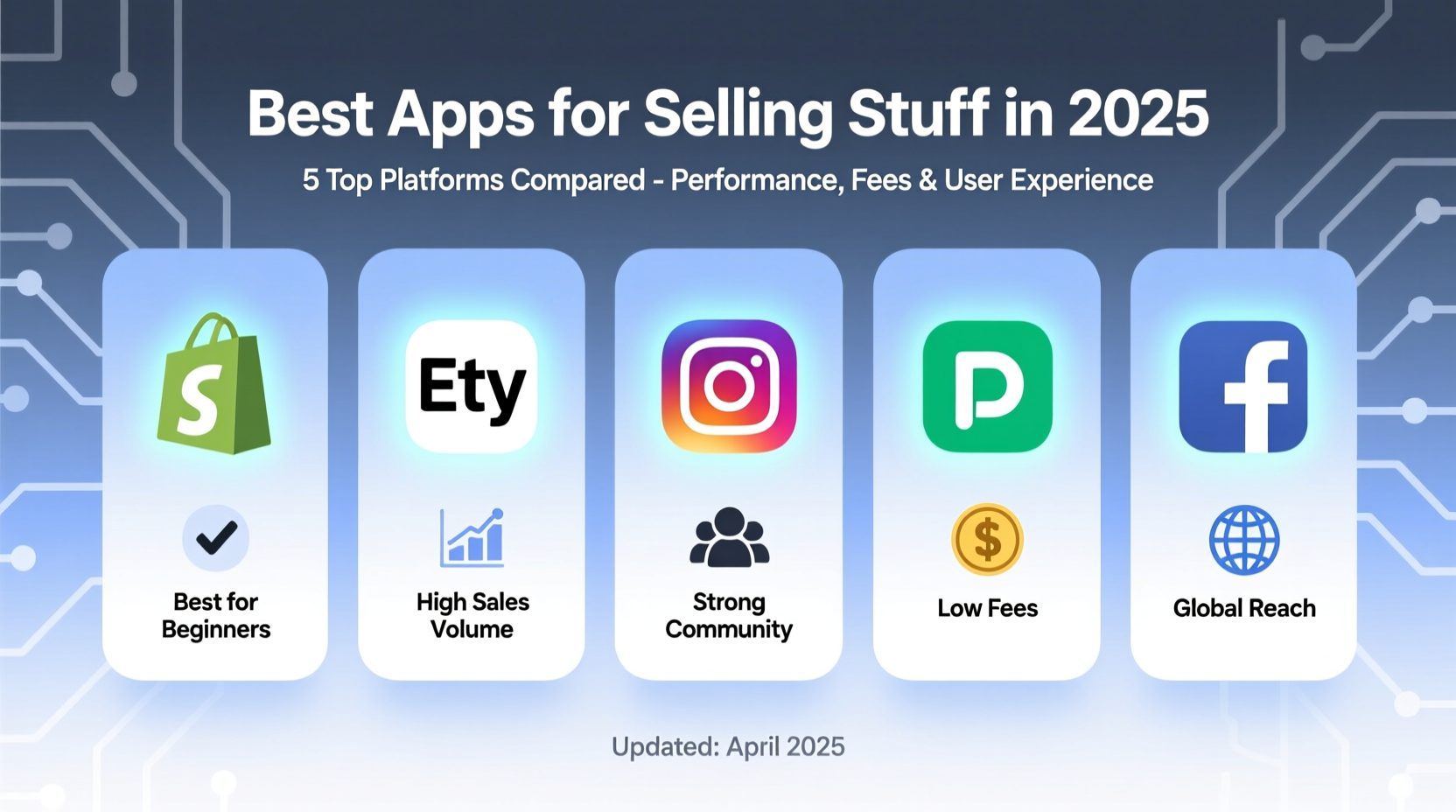 Best Apps for Selling Stuff in 2025

5 Top Platforms Compared - Performance, Fees & User Experience

S

Best for Beginners

Ety

High Sales Volume

Strong Community

P

$

Low Fees

f

Global Reach

Updated: April 2025